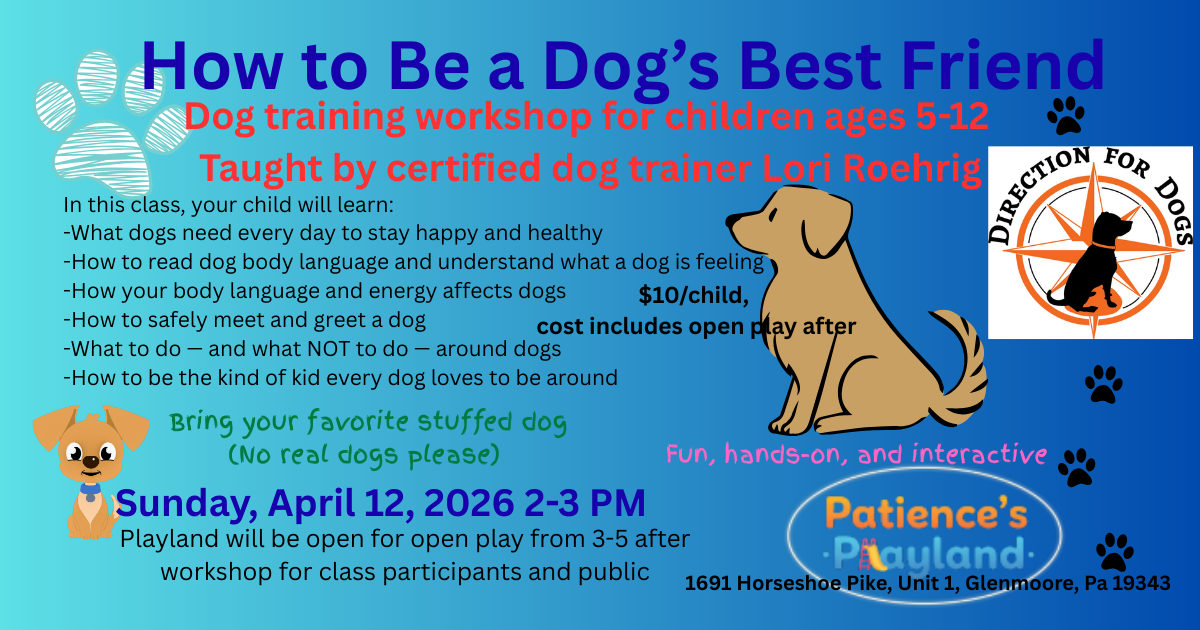 How to Be a Dog's Best Friend

Dog training workshop for children ages 5-12

Taught by certified dog trainer Lori Roehrig

DIRECTION FOR DOGS

In this class, your child will learn:
-What dogs need every day to stay happy and healthy
-How to read dog body language and understand what a dog is feeling
-How your body language and energy affects dogs
-How to safely meet and greet a dog
-What to do — and what NOT to do — around dogs
-How to be the kind of kid every dog loves to be around

$10/child,
cost includes open play after

Bring your favorite stuffed dog
(No real dogs please)

Fun, hands-on, and interactive

Sunday, April 12, 2026 2-3 PM
Playland will be open for open play from 3-5 after workshop for class participants and public

Patience's Playland

1691 Horseshoe Pike, Unit 1, Glenmoore, Pa 19343